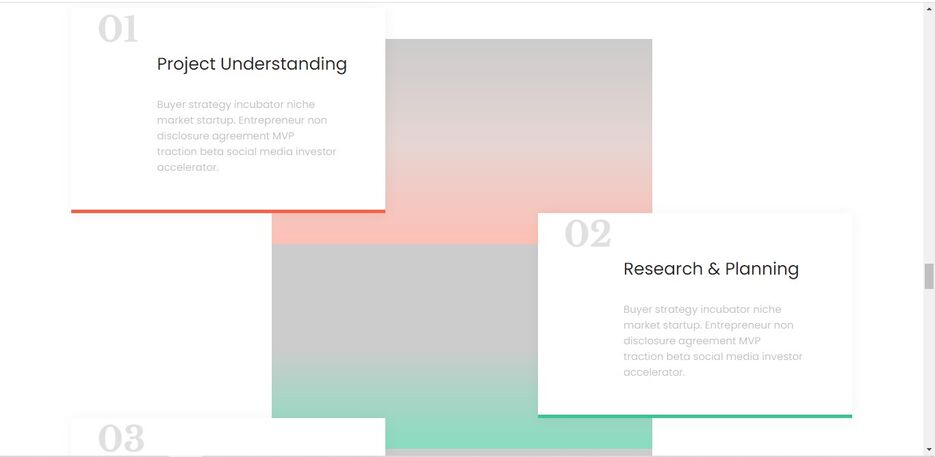 01

Project Understanding

Buyer strategy incubator niche market startup. Entrepreneur non disclosure agreement MVP traction beta social media investor accelerator.

02

Research & Planning

Buyer strategy incubator niche market startup. Entrepreneur non disclosure agreement MVP traction beta social media investor accelerator.

03